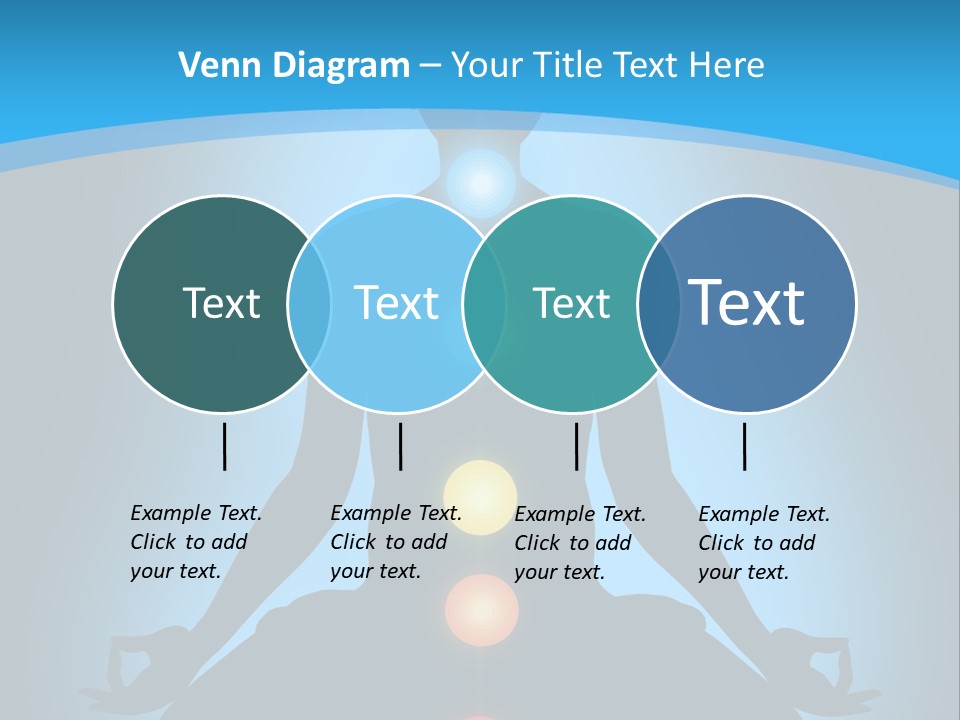 Venn Diagram – Your Title Text Here

Text

Text

Text

Text

Example Text. Click to add your text.

Example Text. Click to add your text.

Example Text. Click to add your text.

Example Text. Click to add your text.